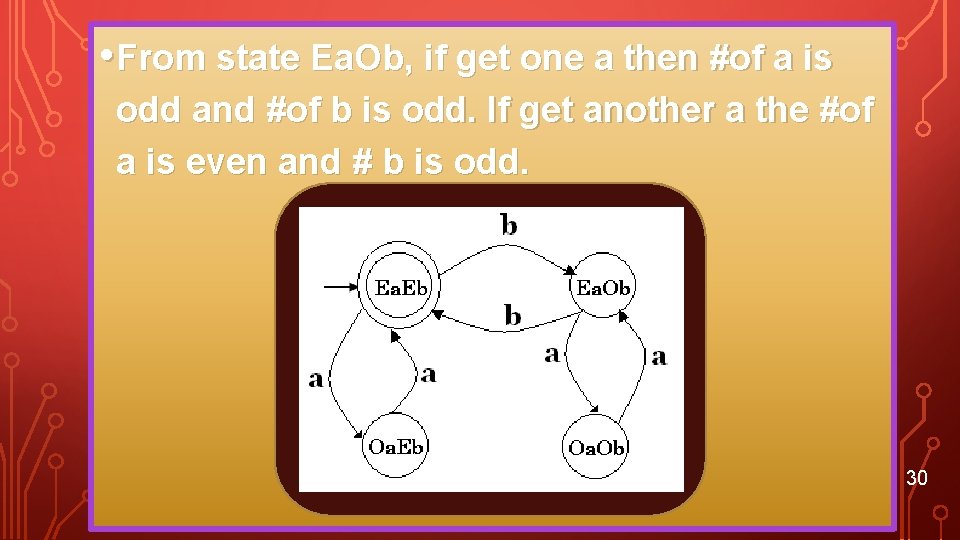 • From state EaOb, if get one a then #of a is odd and #of b is odd. If get another a the #of a is even and # b is odd.

b

EaEb

EaOb

b

a

a

a

a

OaEb

OaOb

30